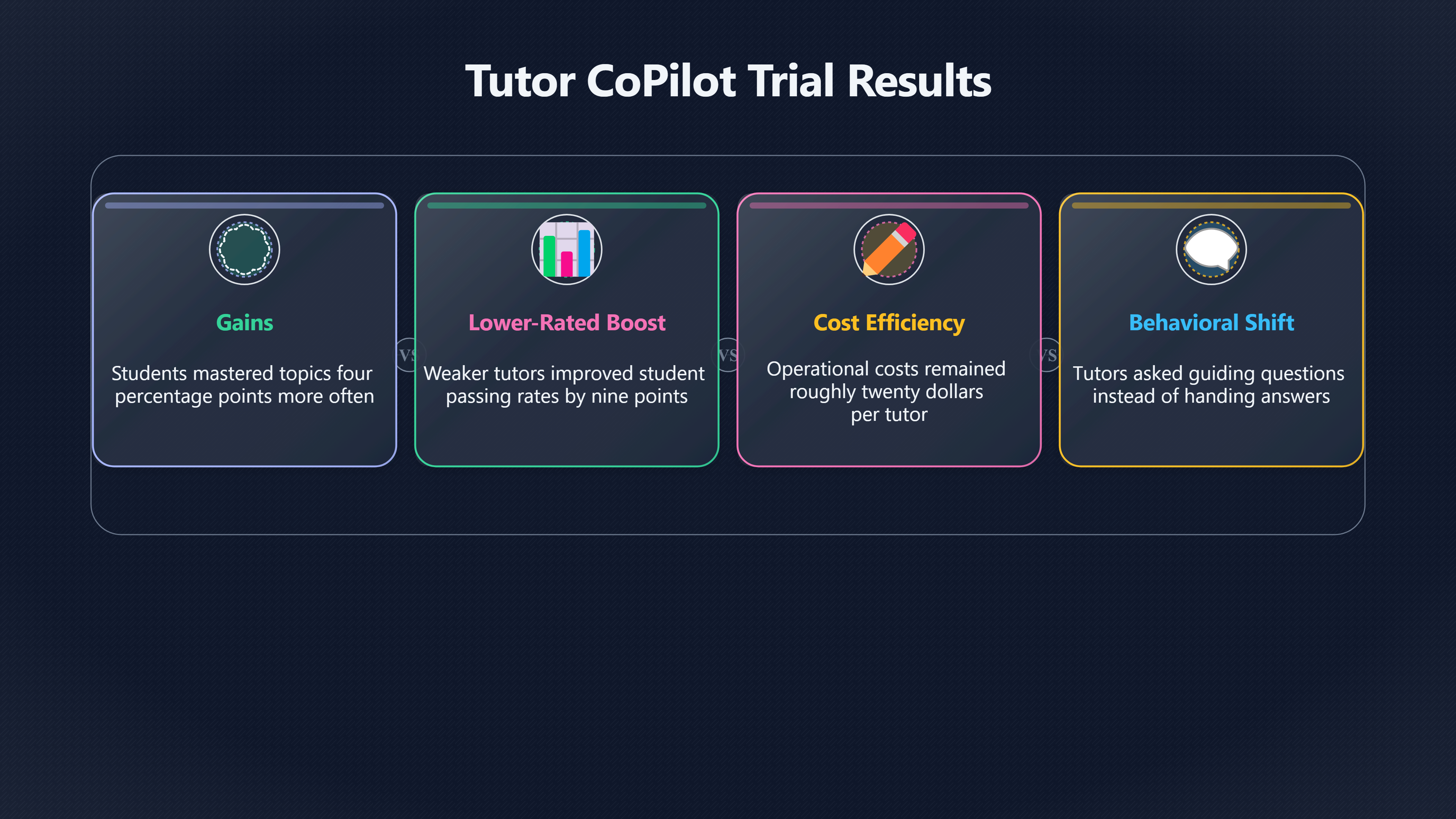 Tutor CoPilot Trial Results

Gains

Students mastered topics four percentage points more often

VS

Lower-Rated Boost

Weaker tutors improved student passing rates by nine points

VS

Cost Efficiency

Operational costs remained roughly twenty dollars per tutor

VS

Behavioral Shift

Tutors asked guiding questions instead of handing answers